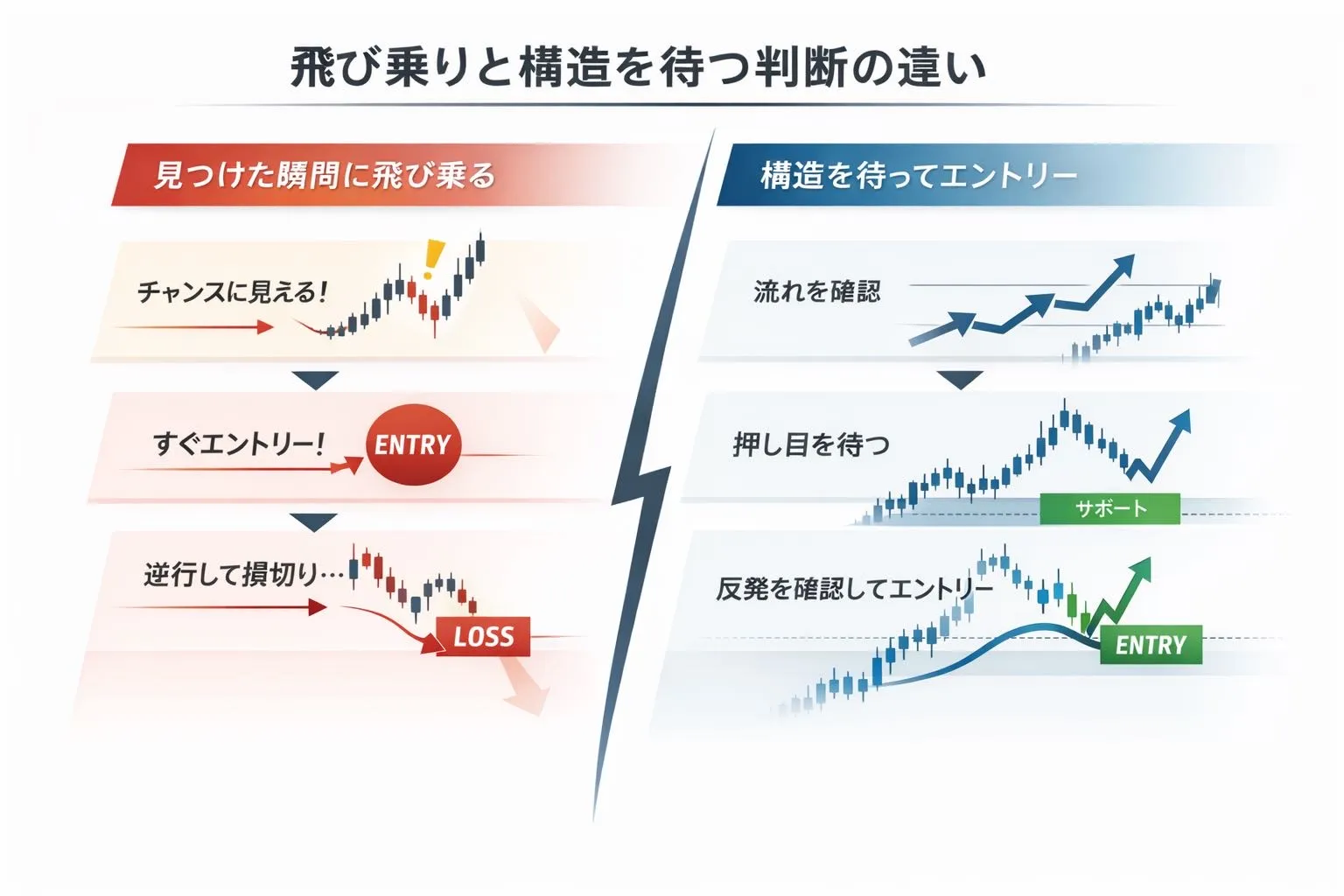 飛び乗りと構造を待つ判断の違い

見つけた瞬間に飛び乗る

チャンスに見える!

すぐエントリー!

ENTRY

逆行して損切り…

LOSS

構造を待ってエントリー

流れを確認

押し目を待つ

サポート

反発を確認してエントリー

ENTRY